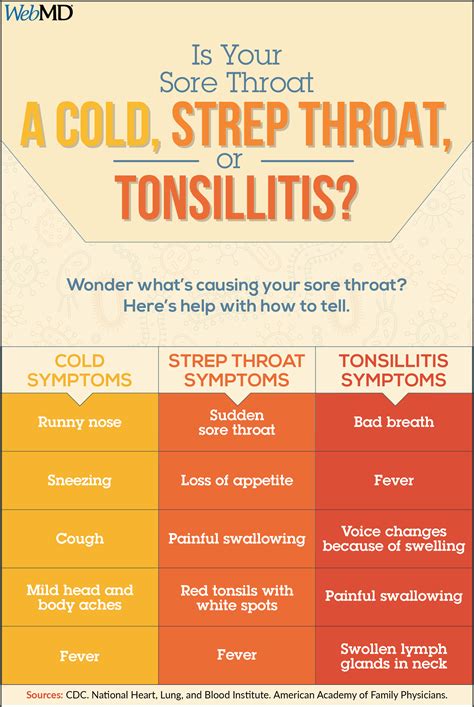 WebMD

Is Your Sore Throat
A COLD, STREP THROAT, or TONSILLITIS?

Wonder what's causing your sore throat? Here's help with how to tell.

| COLD SYMPTOMS | STREP THROAT SYMPTOMS | TONSILLITIS SYMPTOMS |
|---|---|---|
| Runny nose | Sudden sore throat | Bad breath |
| Sneezing | Loss of appetite | Fever |
| Cough | Painful swallowing | Voice changes because of swelling |
| Mild head and body aches | Red tonsils with white spots | Painful swallowing |
| Fever | Fever | Swollen lymph glands in neck |

Sources: CDC. National Heart, Lung, and Blood Institute. American Academy of Family Physicians.